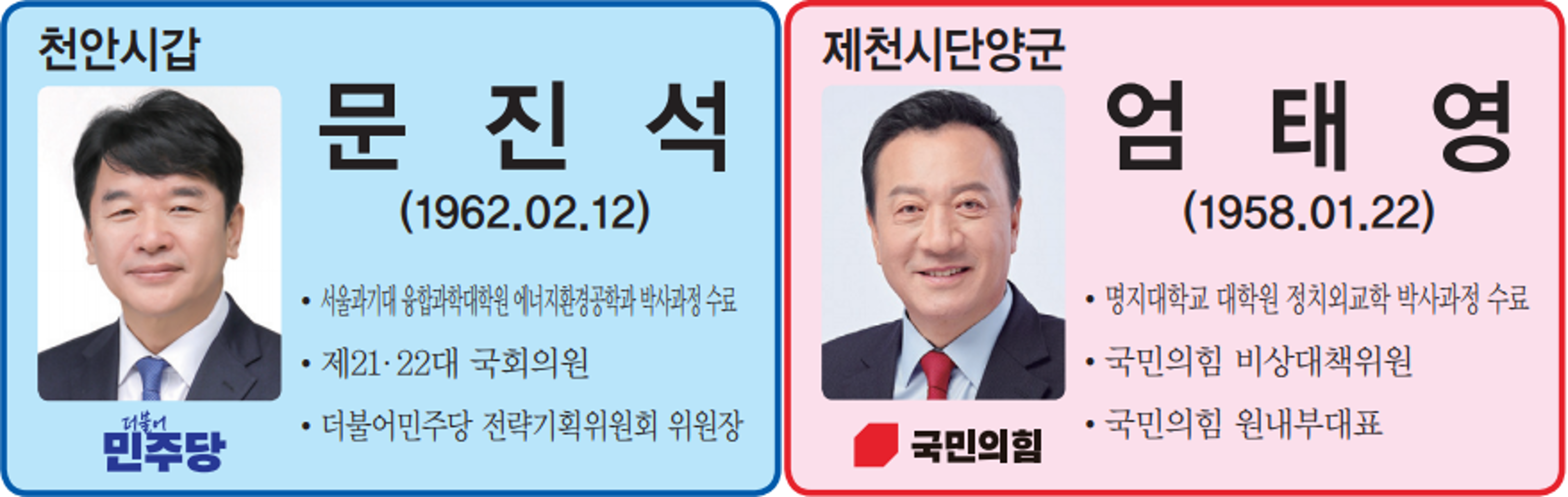 천안시갑

문 진 석

(1962.02.12)

• 서울과기대 융합과학대학원 에너지환경공학과 박사과정 수료

• 제21·22대 국회의원

• 더불어민주당 전략기획위원회 위원장

더불어
민주당

제천시단양군

엄 태 영

(1958.01.22)

• 명지대학교 대학원 정치외교학 박사과정 수료

• 국민의힘 비상대책위원

• 국민의힘 원내부대표

국민의힘